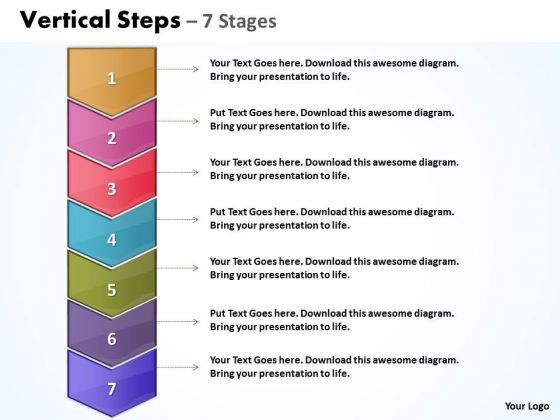 Vertical Steps – 7 Stages

1

Your Text Goes here. Download this awesome diagram. Bring your presentation to life.

2

Put Text Goes here. Download this awesome diagram. Bring your presentation to life.

3

Your Text Goes here. Download this awesome diagram. Bring your presentation to life.

4

Put Text Goes here. Download this awesome diagram. Bring your presentation to life.

5

Your Text Goes here. Download this awesome diagram. Bring your presentation to life.

6

Put Text Goes here. Download this awesome diagram. Bring your presentation to life.

7

Your Text Goes here. Download this awesome diagram. Bring your presentation to life.

Your Logo